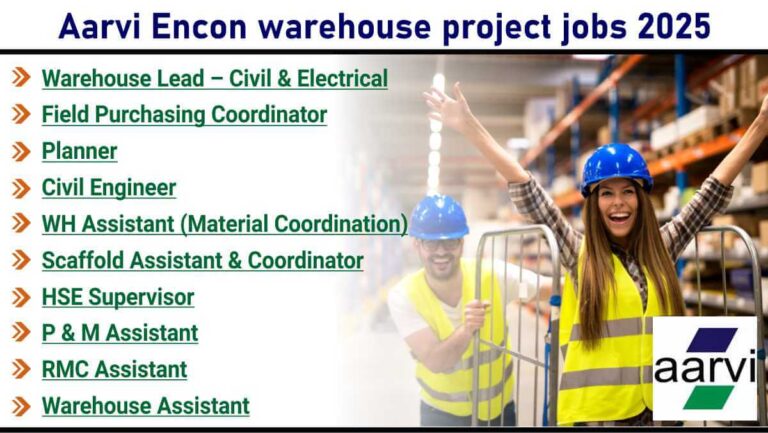 Aarvi Encon warehouse project jobs 2025

Warehouse Lead – Civil & Electrical
Field Purchasing Coordinator
Planner
Civil Engineer
WH Assistant (Material Coordination)
Scaffold Assistant & Coordinator
HSE Supervisor
P & M Assistant
RMC Assistant
Warehouse Assistant

aarvi